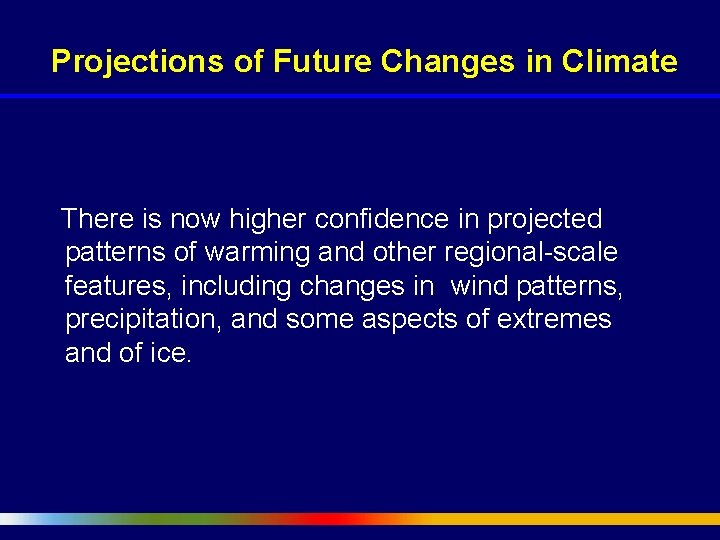 Projections of Future Changes in Climate

There is now higher confidence in projected patterns of warming and other regional-scale features, including changes in wind patterns, precipitation, and some aspects of extremes and of ice.